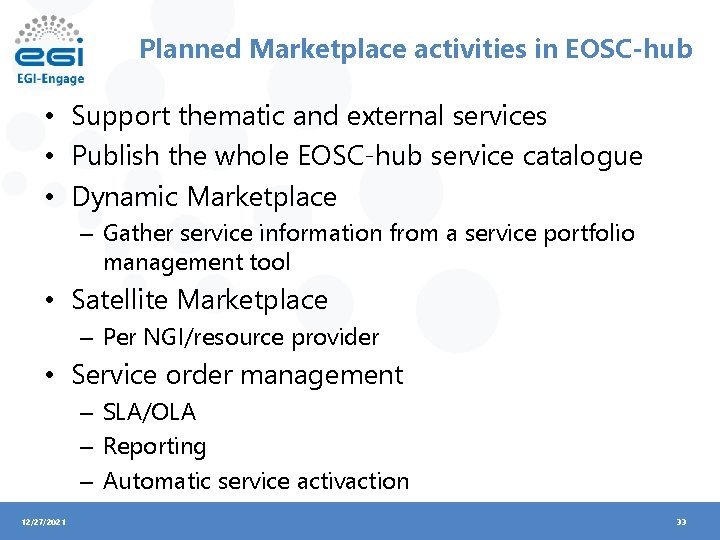 egi
EGI-Engage

Planned Marketplace activities in EOSC-hub

• Support thematic and external services
• Publish the whole EOSC-hub service catalogue
• Dynamic Marketplace
– Gather service information from a service portfolio management tool
• Satellite Marketplace
– Per NGI/resource provider
• Service order management
– SLA/OLA
– Reporting
– Automatic service activaction

12/27/2021

33